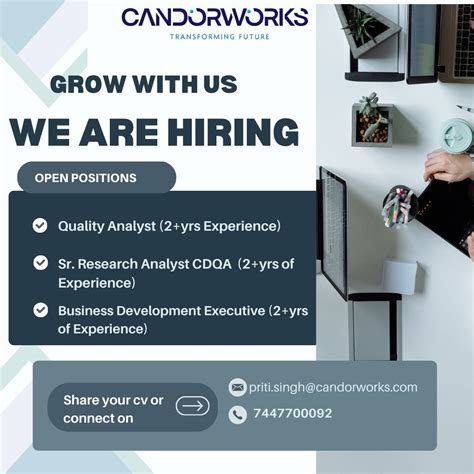 CANDORWORKS
TRANSFORMING FUTURE

GROW WITH US

WE ARE HIRING

OPEN POSITIONS

Quality Analyst (2+yrs Experience)

Sr. Research Analyst CDQA (2+yrs of Experience)

Business Development Executive (2+yrs of Experience)

Share your cv or connect on

priti.singh@candorworks.com

7447700092